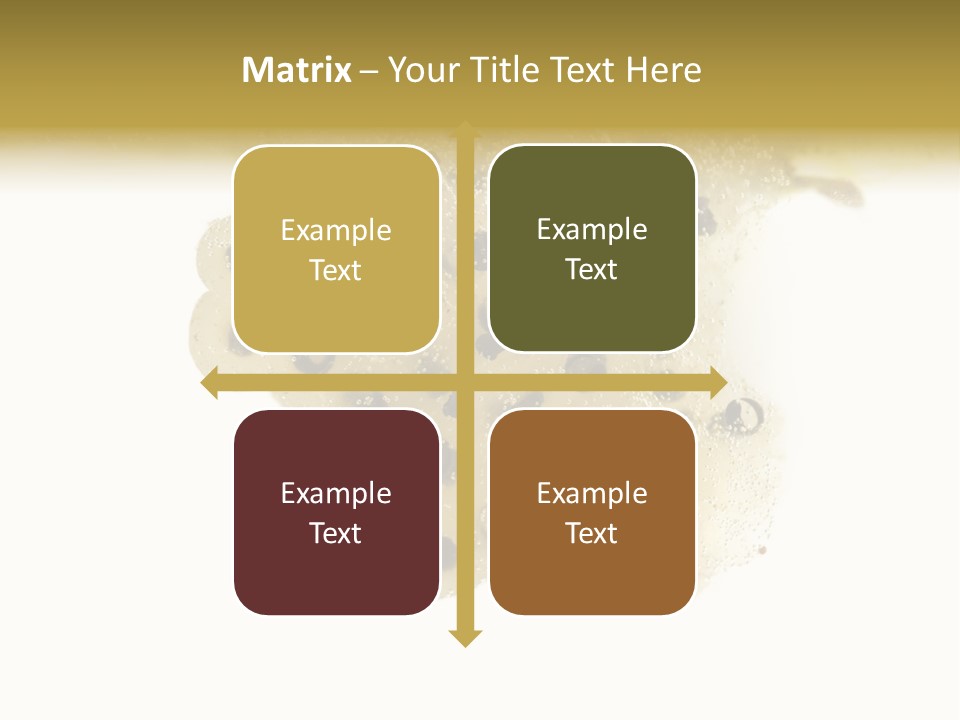 Matrix – Your Title Text Here

Example Text

Example Text

Example Text

Example Text